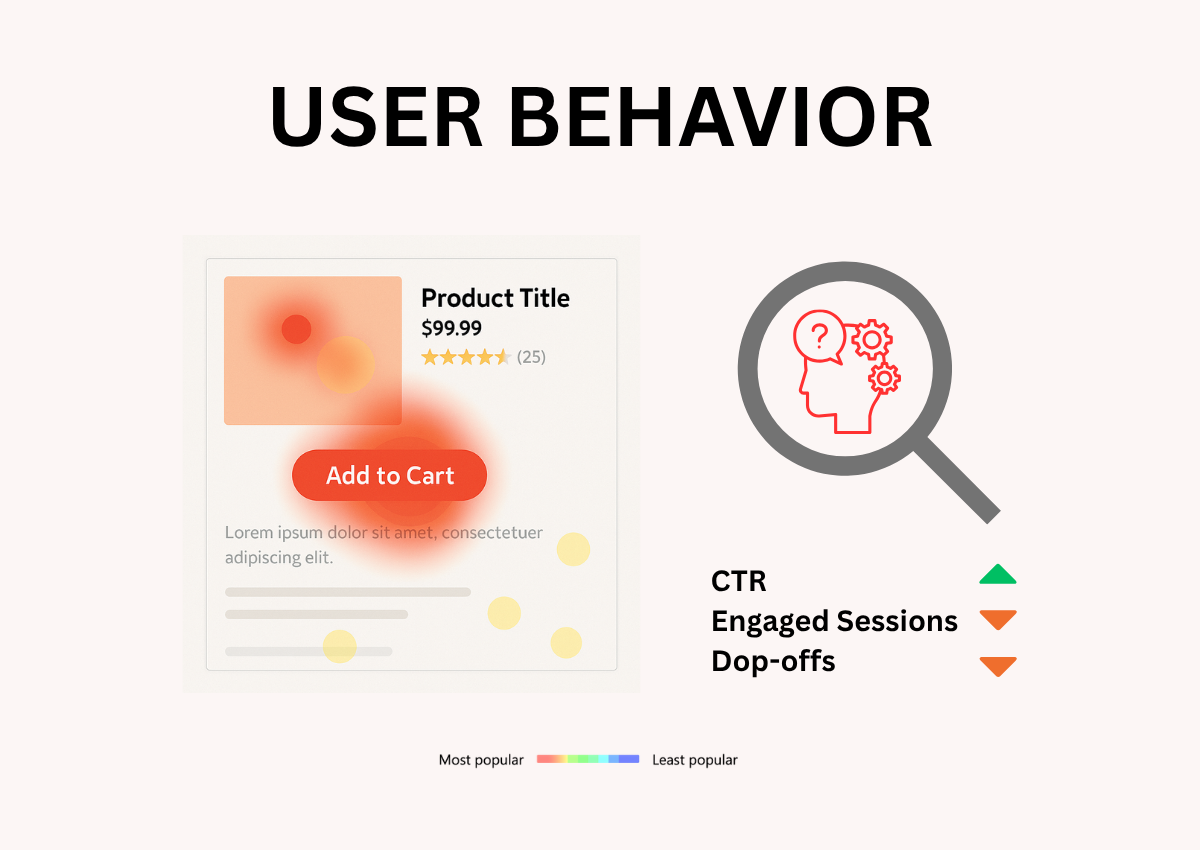 USER BEHAVIOR

Product Title
$99.99
(25)

Add to Cart

Lorem ipsum dolor sit amet, consectetuer adipiscing elit.

?

CTR
Engaged Sessions
Dop-offs

Most popular Least popular